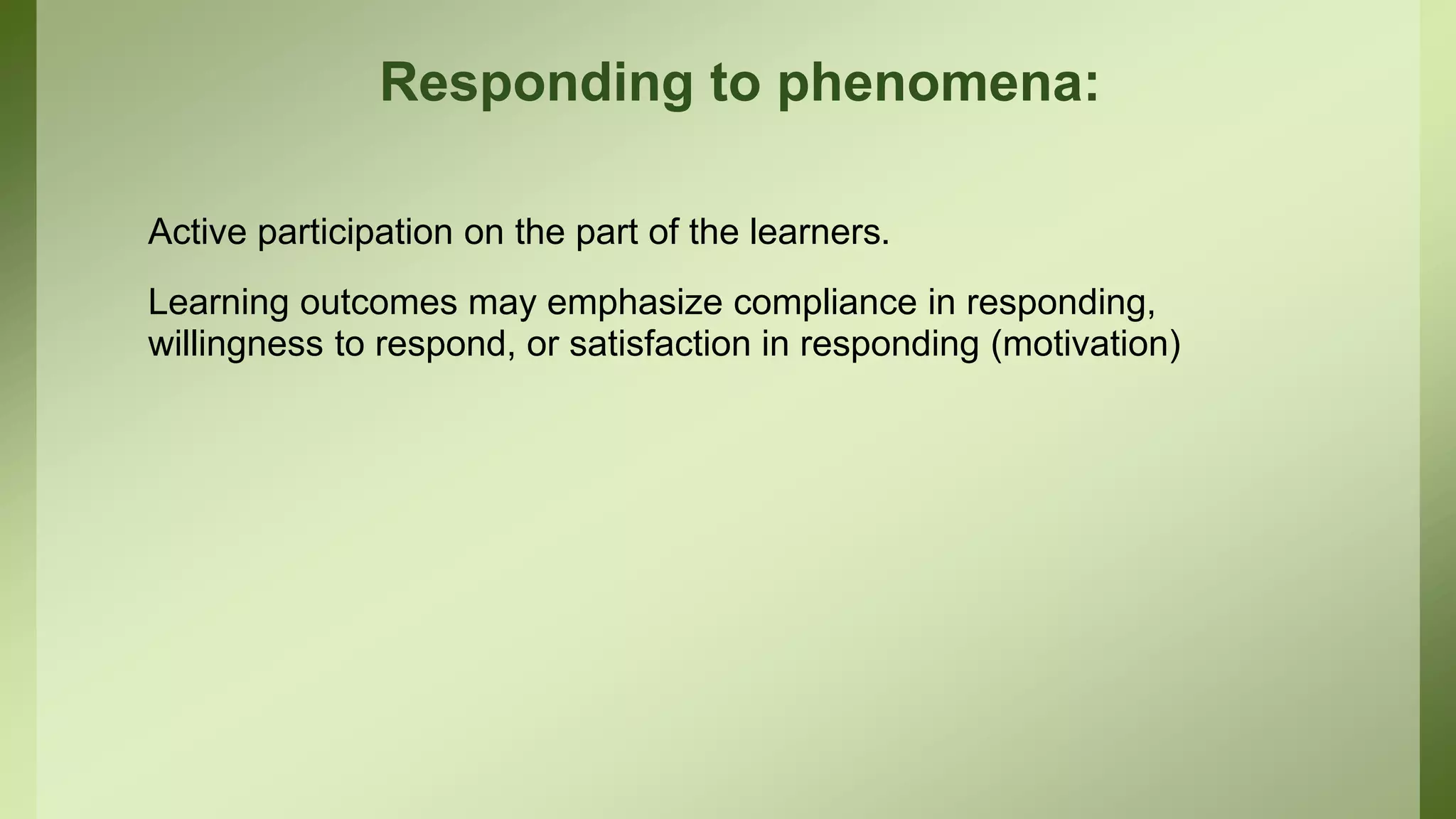 Responding to phenomena:

Active participation on the part of the learners.

Learning outcomes may emphasize compliance in responding, willingness to respond, or satisfaction in responding (motivation)